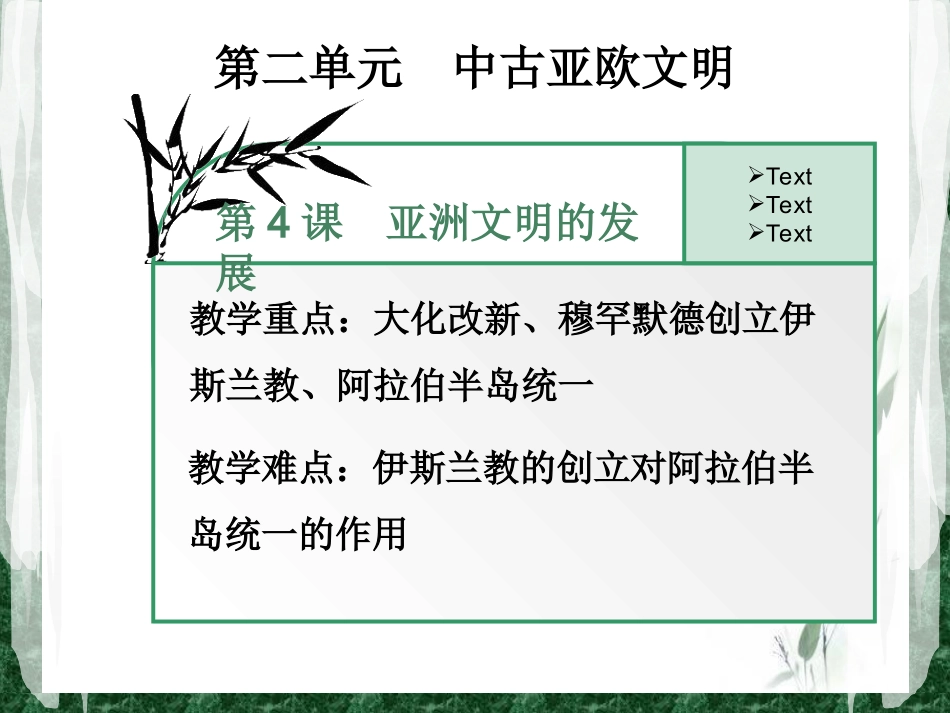 第二单元　中古亚欧文明

第 4 课　亚洲文明的发展

➢Text
➢Text
➢Text

教学重点：大化改新、穆罕默德创立伊斯兰教、阿拉伯半岛统一

教学难点：伊斯兰教的创立对阿拉伯半岛统一的作用